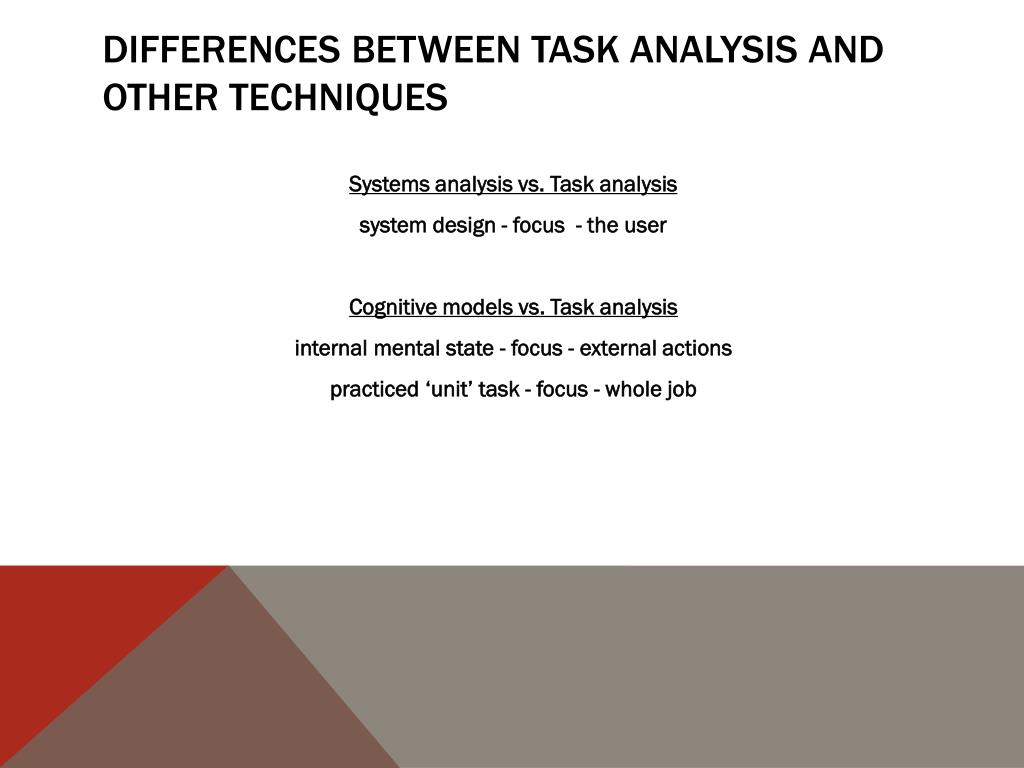 DIFFERENCES BETWEEN TASK ANALYSIS AND OTHER TECHNIQUES

Systems analysis vs. Task analysis

system design - focus - the user

Cognitive models vs. Task analysis

internal mental state - focus - external actions

practiced ‘unit’ task - focus - whole job